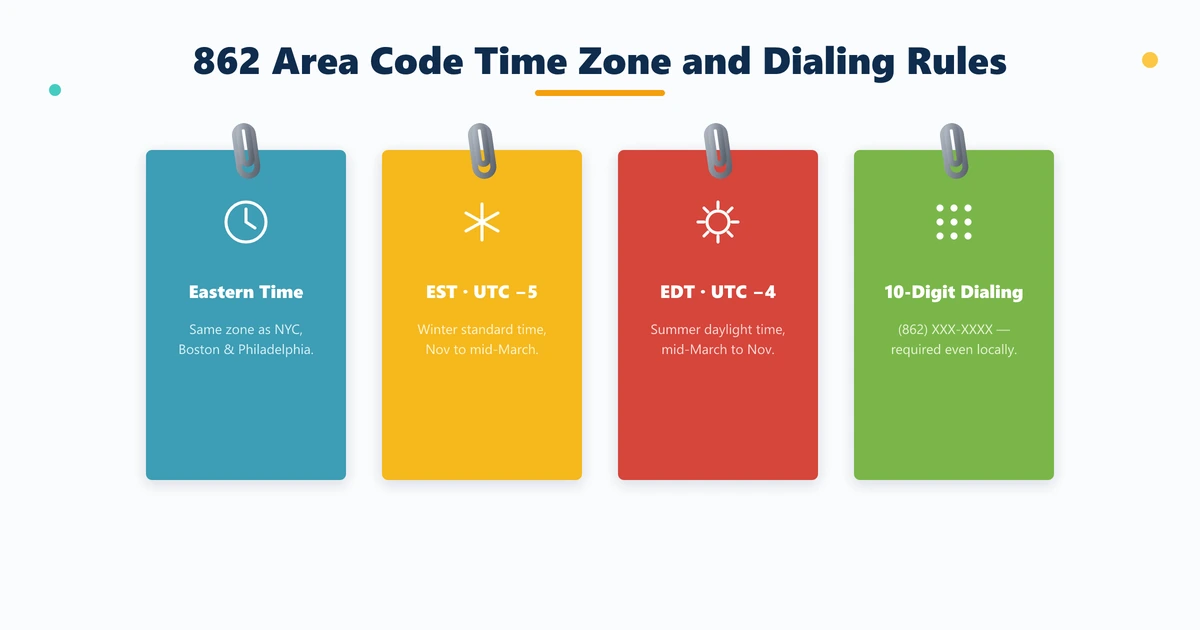 862 Area Code Time Zone and Dialing Rules

Eastern Time

Same zone as NYC, Boston & Philadelphia.

EST · UTC −5

Winter standard time, Nov to mid-March.

EDT · UTC −4

Summer daylight time, mid-March to Nov.

10-Digit Dialing

(862) XXX-XXXX — required even locally.